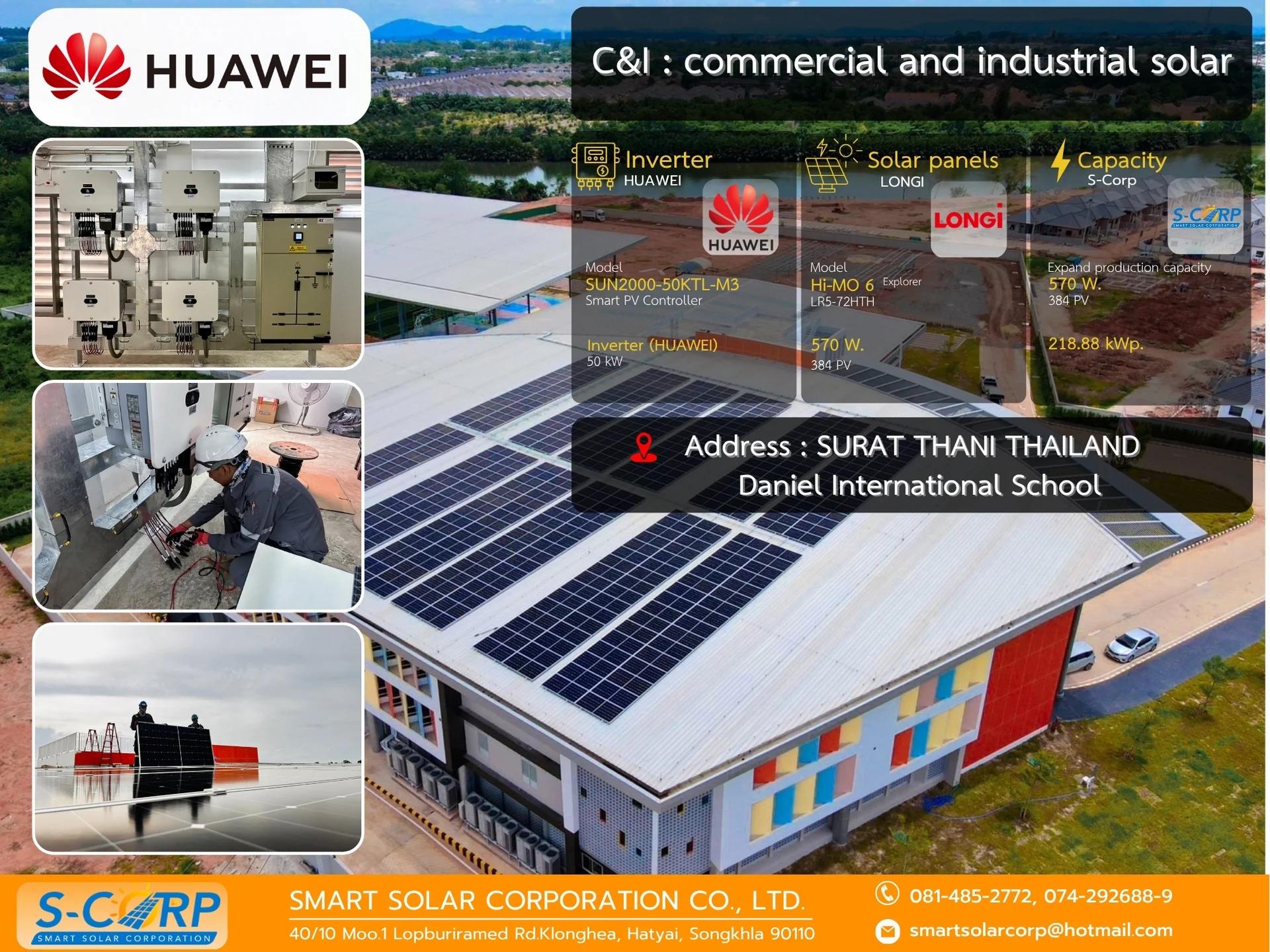 HUAWEI

C&I : commercial and industrial solar

Inverter
HUAWEI
HUAWEI

Model
SUN2000-50KTL-M3
Smart PV Controller

Inverter (HUAWEI)
50 kW

Solar panels
LONGI
LONGi

Model
Hi-MO 6 Explorer
LR5-72HTH

570 W.
384 PV

Capacity
S-Corp
S-CORP
SMART SOLAR CORPORATION

Expand production capacity
570 W.
384 PV

218.88 kWp.

Address : SURAT THANI THAILAND
Daniel International School

S-CORP
SMART SOLAR CORPORATION

SMART SOLAR CORPORATION CO., LTD.
40/10 Moo.1 Lopburiramed Rd.Klonghea, Hatyai, Songkhla 90110

081-485-2772, 074-292688-9
smartsolarcorp@hotmail.com